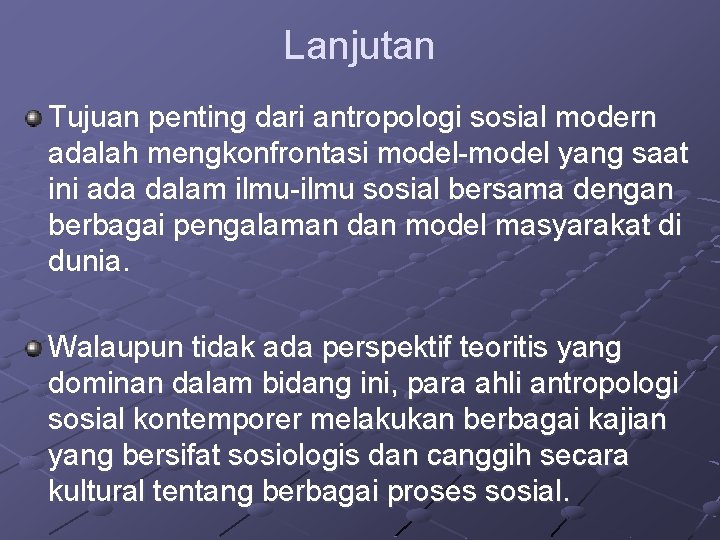 Lanjutan

Tujuan penting dari antropologi sosial modern adalah mengkonfrontasi model-model yang saat ini ada dalam ilmu-ilmu sosial bersama dengan berbagai pengalaman dan model masyarakat di dunia.

Walaupun tidak ada perspektif teoritis yang dominan dalam bidang ini, para ahli antropologi sosial kontemporer melakukan berbagai kajian yang bersifat sosiologis dan canggih secara kultural tentang berbagai proses sosial.